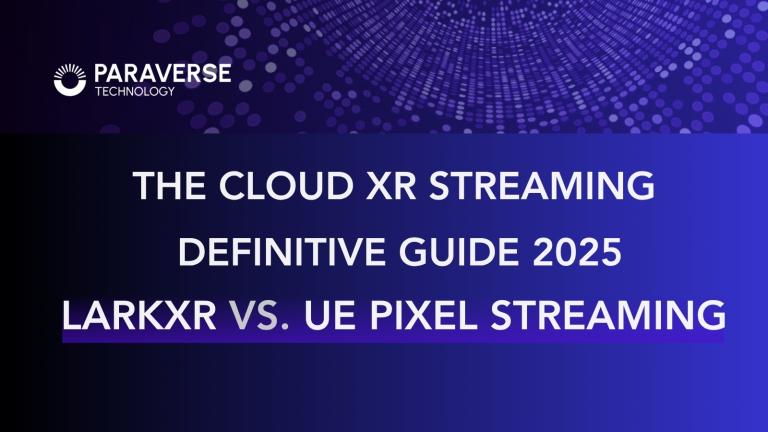 PARAVERSE
TECHNOLOGY

THE CLOUD XR STREAMING
DEFINITIVE GUIDE 2025
LARKXR VS. UE PIXEL STREAMING